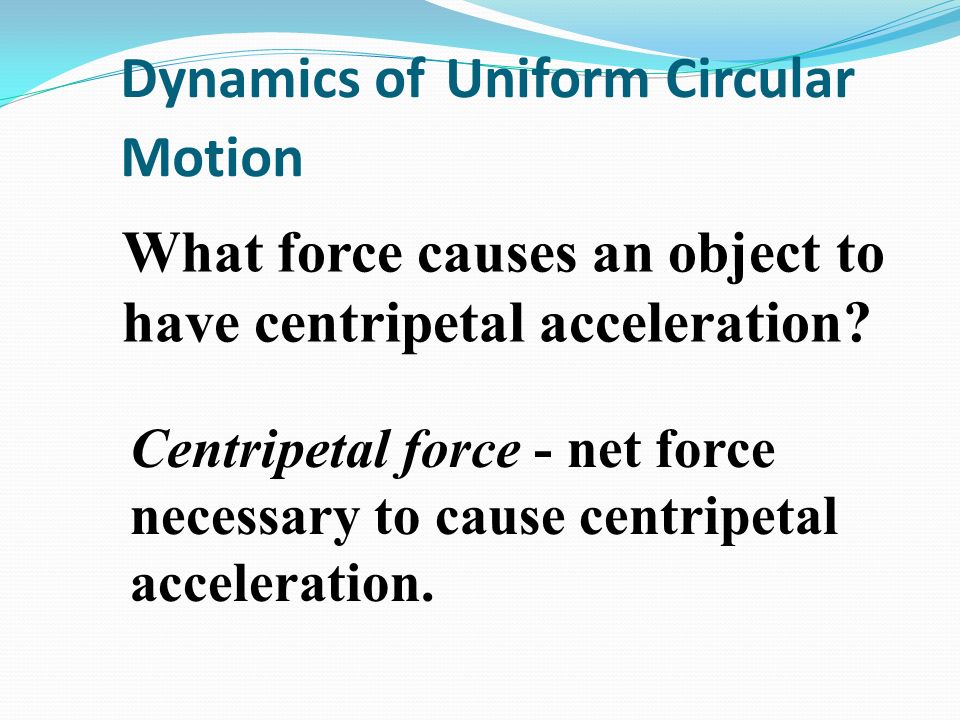 Dynamics of Uniform Circular Motion

What force causes an object to have centripetal acceleration?

Centripetal force - net force necessary to cause centripetal acceleration.